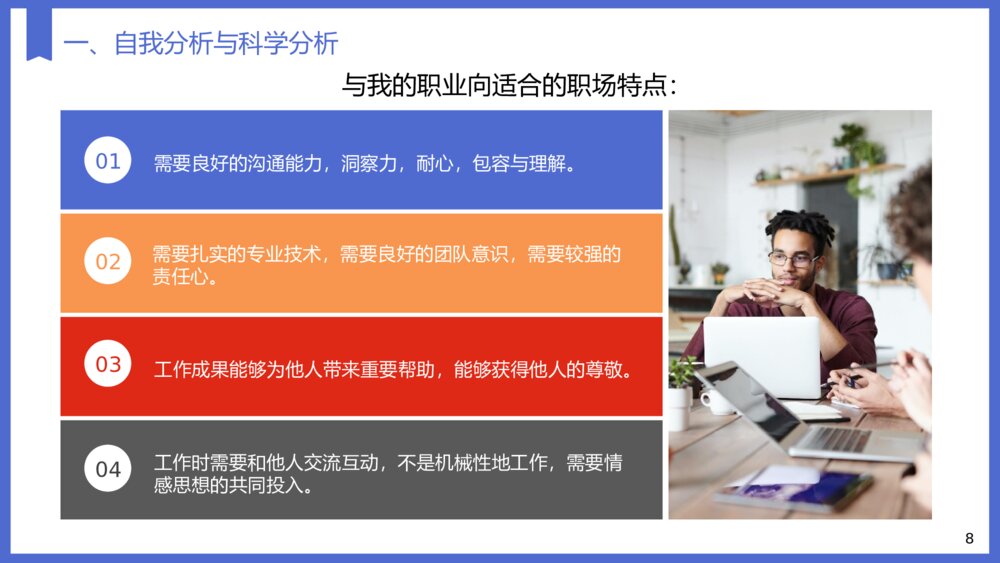 一、自我分析与科学分析

与我的职业向适合的职场特点：

01 需要良好的沟通能力，洞察力，耐心，包容与理解。

02 需要扎实的专业技术，需要良好的团队意识，需要较强的责任心。

03 工作成果能够为他人带来重要帮助，能够获得他人的尊敬。

04 工作时需要和他人交流互动，不是机械性地工作，需要情感思想的共同投入。

8